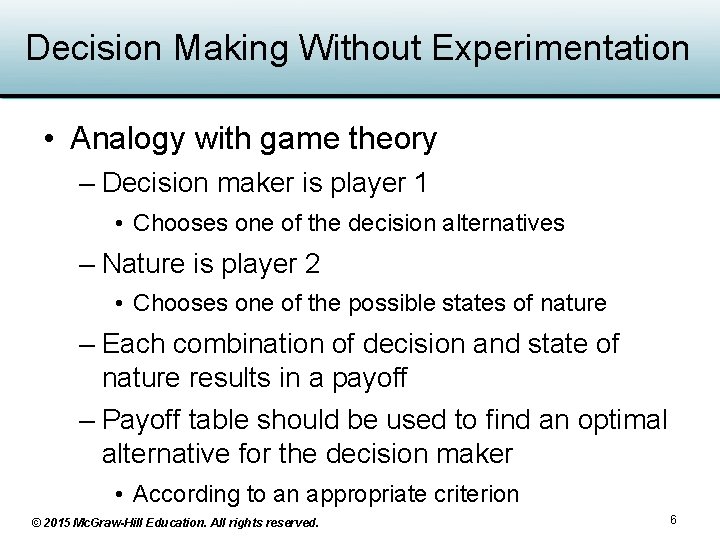 Decision Making Without Experimentation

• Analogy with game theory
– Decision maker is player 1
• Chooses one of the decision alternatives
– Nature is player 2
• Chooses one of the possible states of nature
– Each combination of decision and state of nature results in a payoff
– Payoff table should be used to find an optimal alternative for the decision maker
• According to an appropriate criterion

© 2015 McGraw-Hill Education. All rights reserved.

6